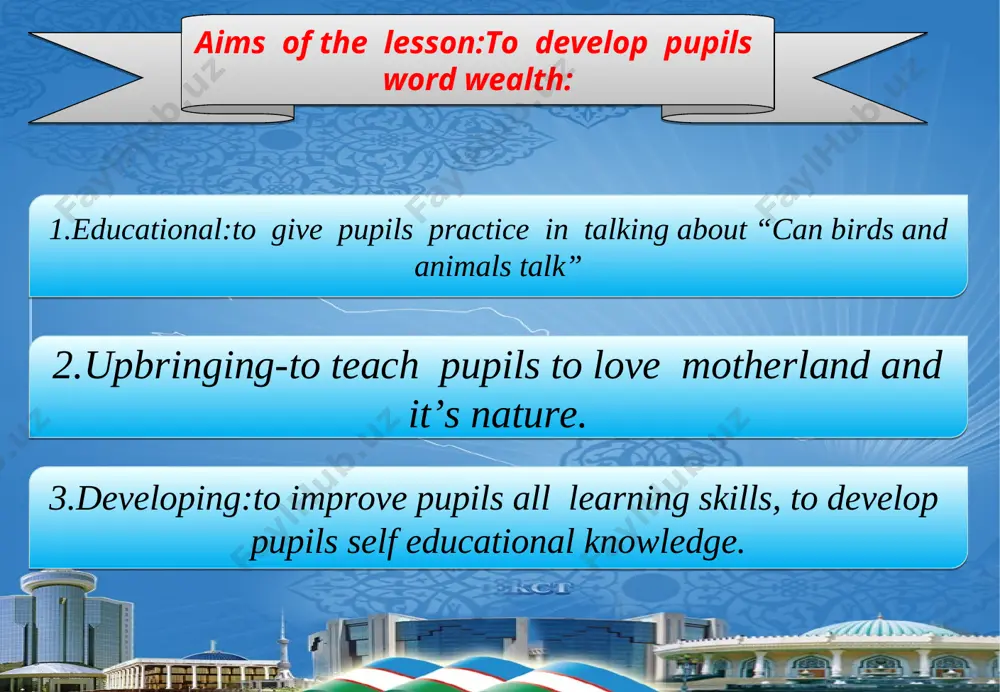 Aims of the lesson:To develop pupils word wealth:

1.Educational:to give pupils practice in talking about “Can birds and animals talk”

2.Upbringing-to teach pupils to love motherland and it’s nature.

3.Developing:to improve pupils all learning skills, to develop pupils self educational knowledge.

FaylHub.uz